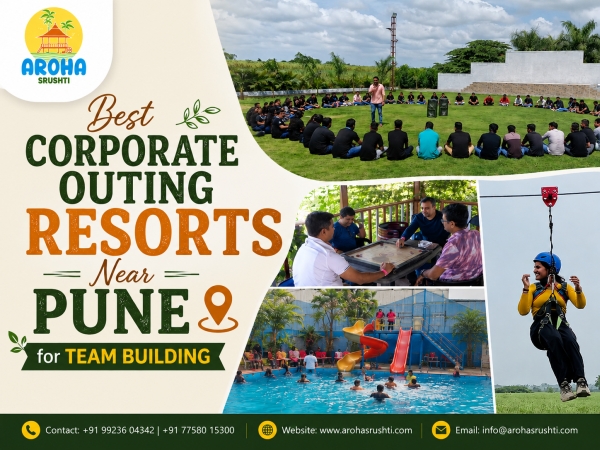 AROHA
SRUSHTI

Best
CORPORATE
OUTING
RESORTS
Near
PUNE
for TEAM BUILDING

Contact: +91 99236 04342 | +91 77580 15300
Website: www.arohasrushti.com
Email: info@arohasrushti.com